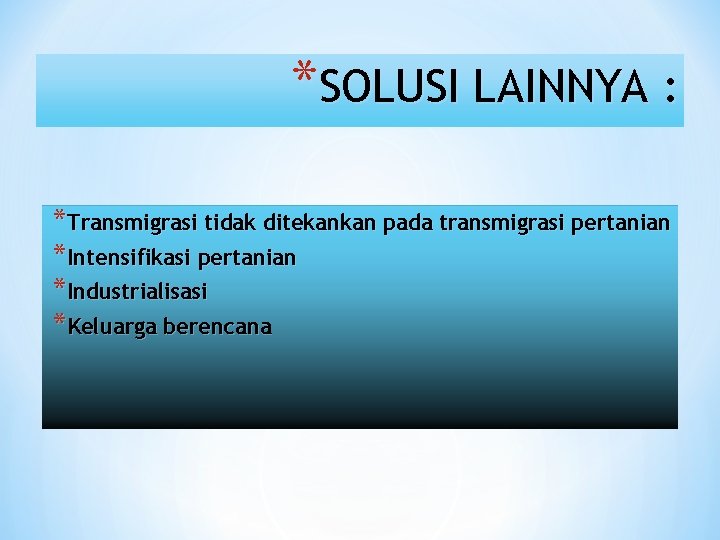 *SOLUSI LAINNYA :

*Transmigrasi tidak ditekankan pada transmigrasi pertanian
*Intensifikasi pertanian
*Industrialisasi
*Keluarga berencana